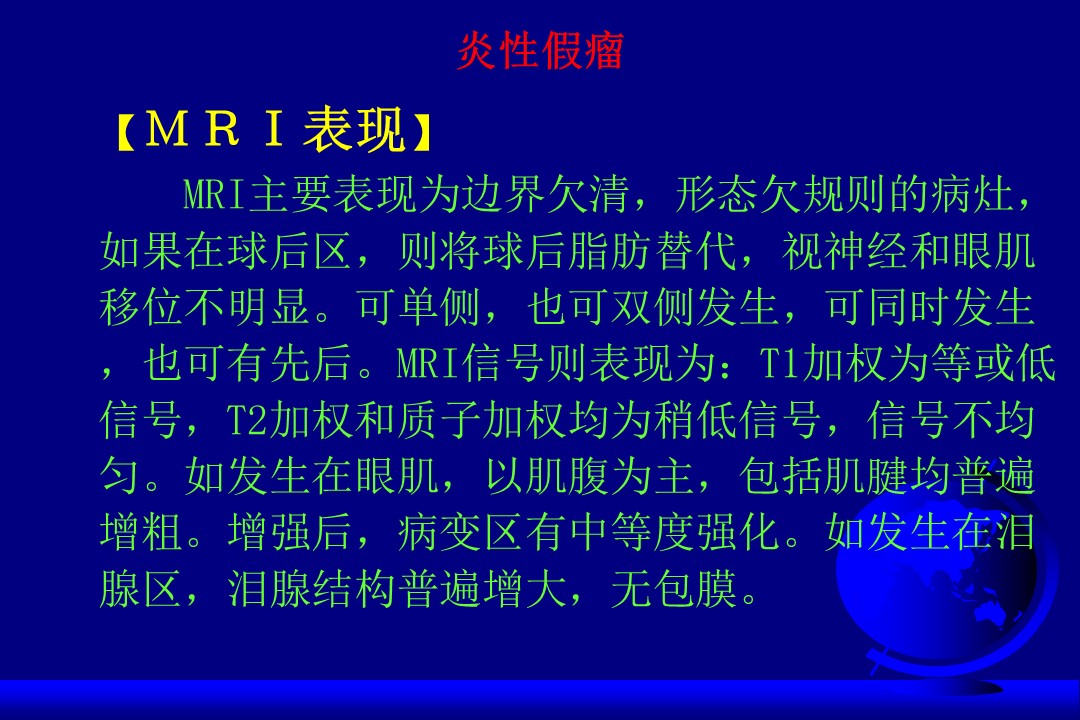 炎性假瘤

【ＭＲＩ表现】

MRI主要表现为边界欠清，形态欠规则的病灶，如果在球后区，则将球后脂肪替代，视神经和眼肌移位不明显。可单侧，也可双侧发生，可同时发生，也可有先后。MRI信号则表现为：T1加权为等或低信号，T2加权和质子加权均为稍低信号，信号不均匀。如发生在眼肌，以肌腹为主，包括肌腱均普遍增粗。增强后，病变区有中等度强化。如发生在泪腺区，泪腺结构普遍增大，无包膜。